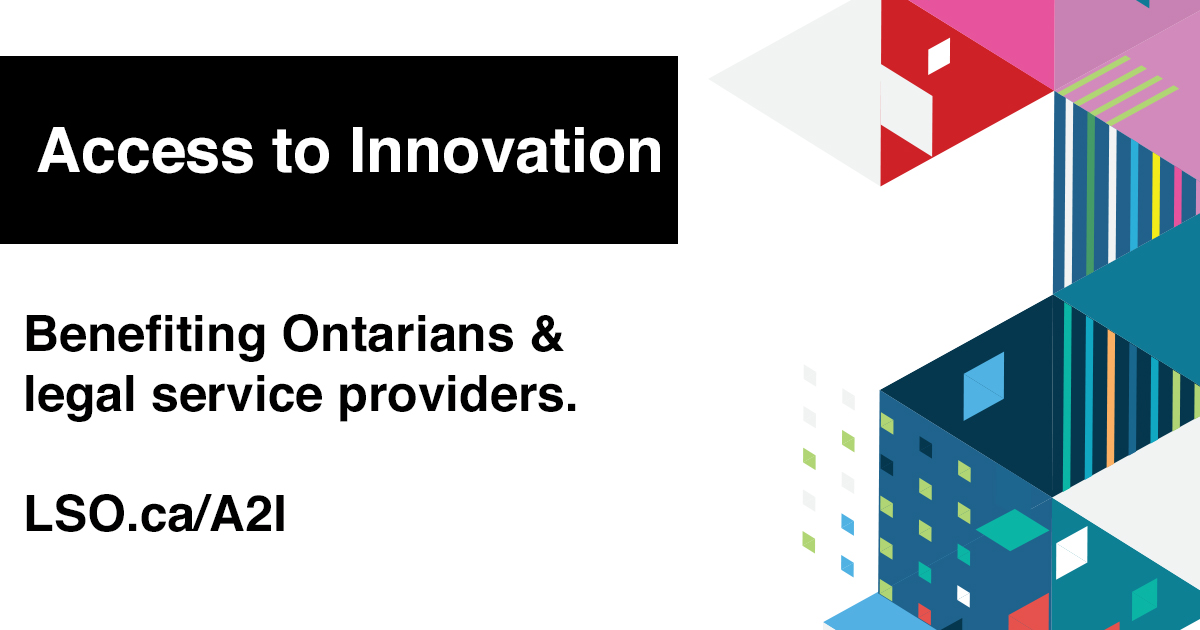 Access to Innovation

Benefiting Ontarians & legal service providers.

LSO.ca/A2I